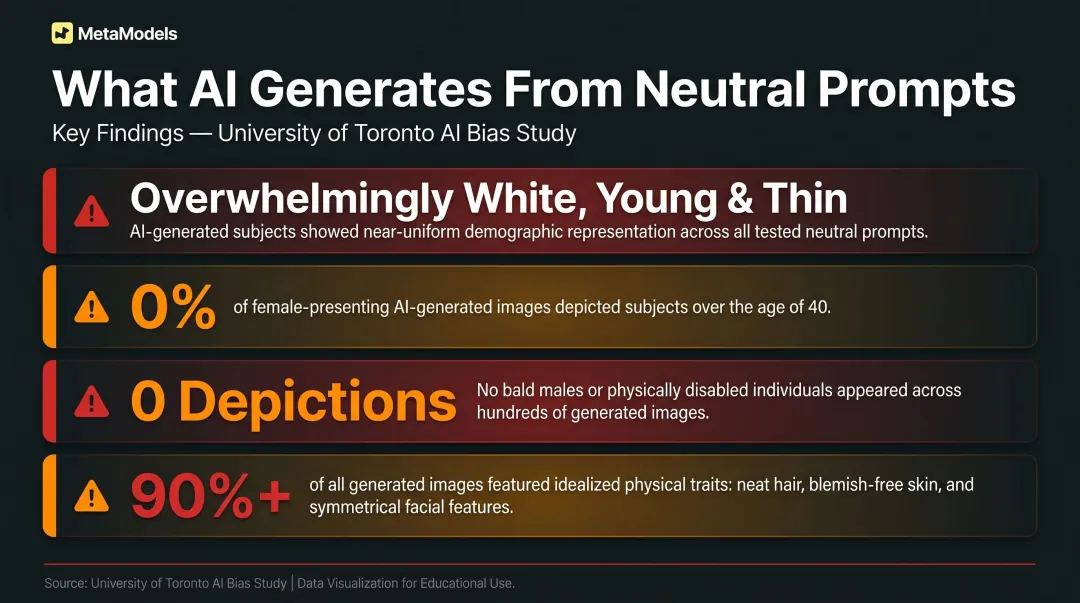 MetaModels

What AI Generates From Neutral Prompts

Key Findings — University of Toronto AI Bias Study

Overwhelmingly White, Young & Thin

AI-generated subjects showed near-uniform demographic representation across all tested neutral prompts.

0%

of female-presenting AI-generated images depicted subjects over the age of 40.

0 Depictions

No bald males or physically disabled individuals appeared across hundreds of generated images.

90%+

of all generated images featured idealized physical traits: neat hair, blemish-free skin, and symmetrical facial features.

Source: University of Toronto AI Bias Study | Data Visualization for Educational Use.